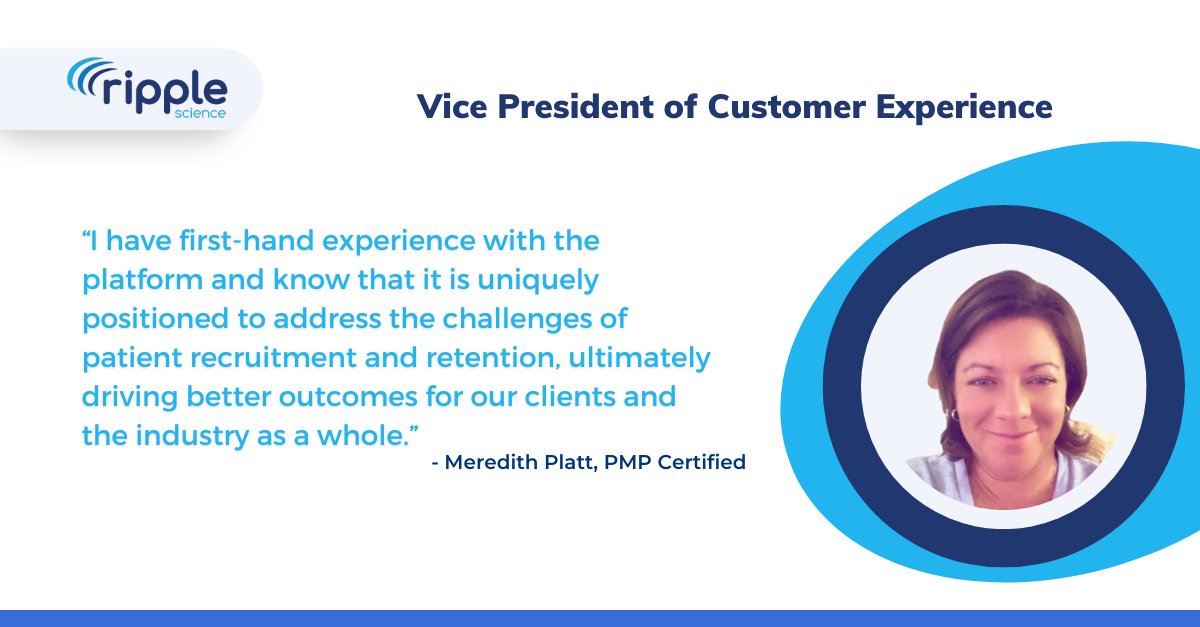 ripple
science

Vice President of Customer Experience

“I have first-hand experience with the platform and know that it is uniquely positioned to address the challenges of patient recruitment and retention, ultimately driving better outcomes for our clients and the industry as a whole.”

- Meredith Platt, PMP Certified